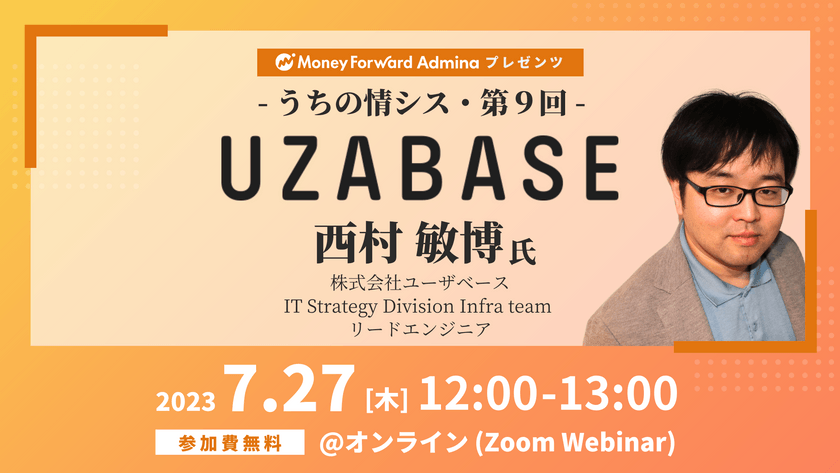 Money Forward Admina プレゼンツ

- うちの情シス・第9回 -

UZABASE

西村 敏博 氏

株式会社ユーザベース
IT Strategy Division Infra team
リードエンジニア

2023 7.27 [木] 12:00-13:00

参加費無料 @オンライン (Zoom Webinar)